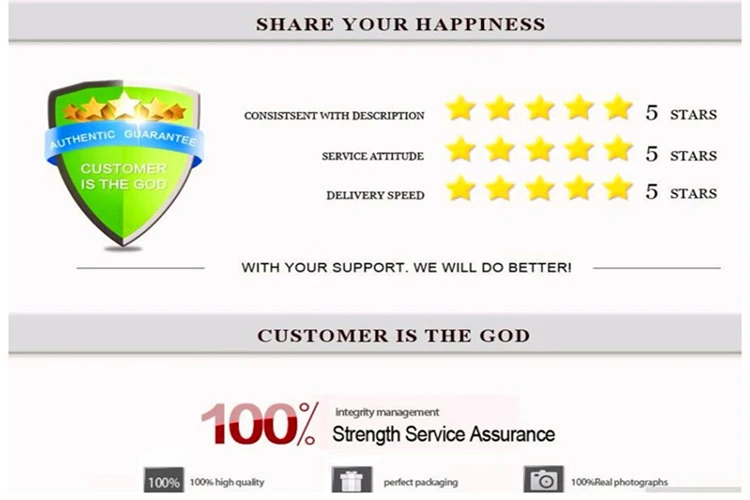 SHARE YOUR HAPPINESS

AUTHENTIC GUARANTEE

CUSTOMER IS THE GOD

CONSISTSENT WITH DESCRIPTION 5 STARS

SERVICE ATTITUDE 5 STARS

DELIVERY SPEED 5 STARS

WITH YOUR SUPPORT. WE WILL DO BETTER!

CUSTOMER IS THE GOD

100% integrity management

Strength Service Assurance

100% 100% high quality

perfect packaging

100%Real photographs